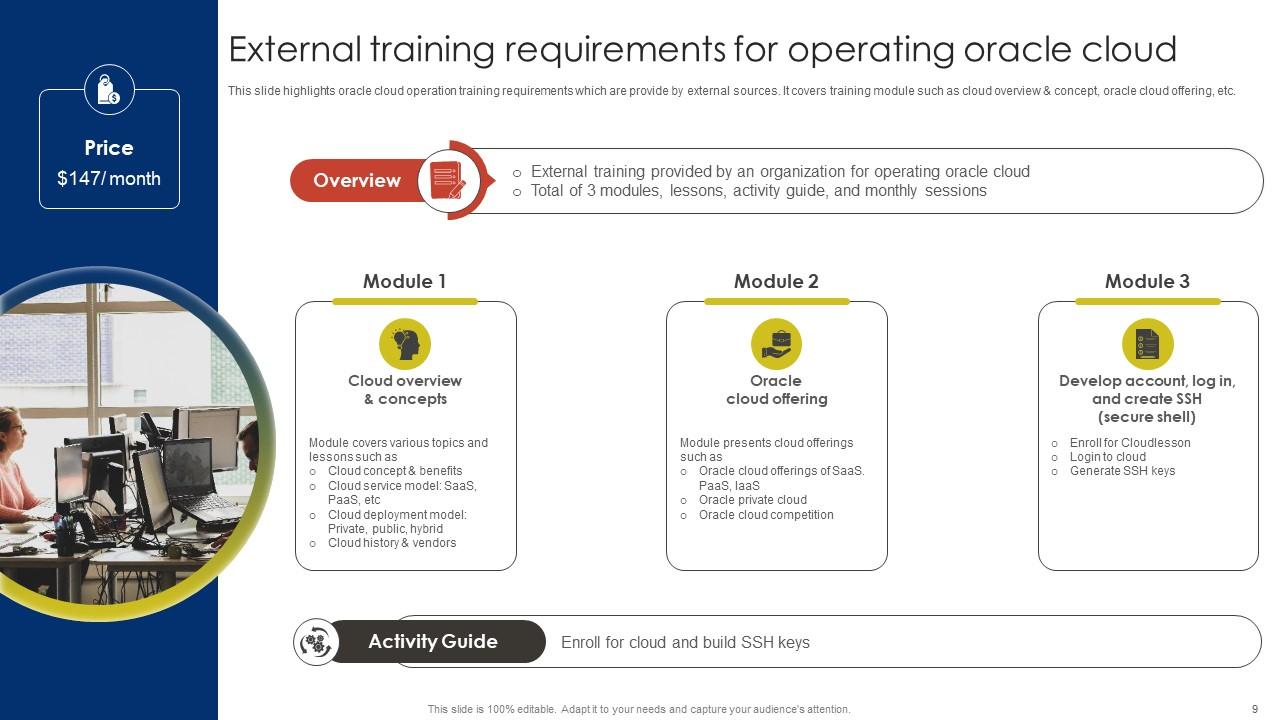 Price
$147/ month

External training requirements for operating oracle cloud

This slide highlights oracle cloud operation training requirements which are provide by external sources. It covers training module such as cloud overview & concept, oracle cloud offering, etc.

Overview

o External training provided by an organization for operating oracle cloud
o Total of 3 modules, lessons, activity guide, and monthly sessions

Module 1

Cloud overview & concepts

Module covers various topics and lessons such as
o Cloud concept & benefits
o Cloud service model: SaaS, PaaS, etc
o Cloud deployment model: Private, public, hybrid
o Cloud history & vendors

Module 2

Oracle cloud offering

Module presents cloud offerings such as
o Oracle cloud offerings of SaaS. PaaS, IaaS
o Oracle private cloud
o Oracle cloud competition

Module 3

Develop account, log in, and create SSH (secure shell)

o Enroll for Cloudlesson
o Login to cloud
o Generate SSH keys

Activity Guide

Enroll for cloud and build SSH keys

This slide is 100% editable. Adapt it to your needs and capture your audience's attention.

9